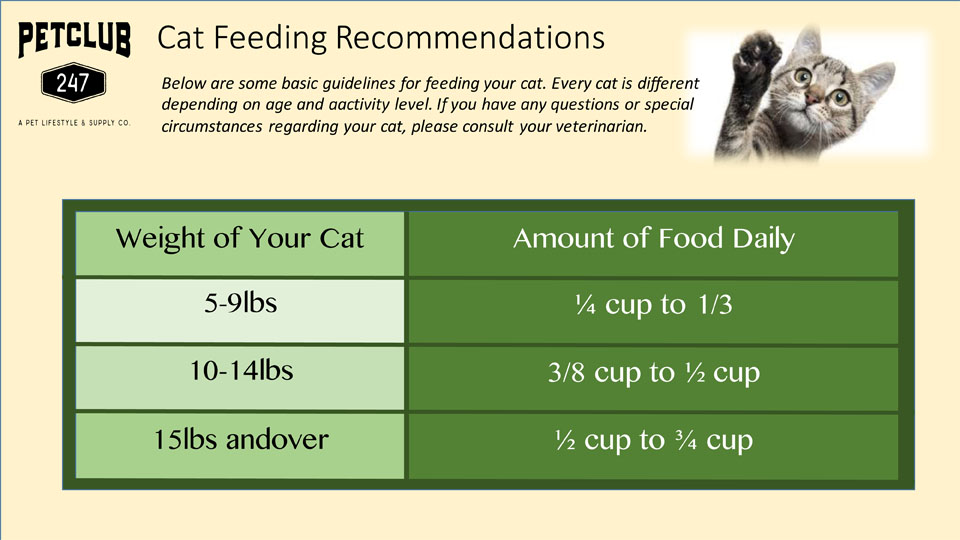 PETCLUB
247
A PET LIFESTYLE & SUPPLY CO.

Cat Feeding Recommendations

Below are some basic guidelines for feeding your cat. Every cat is different depending on age and aactivity level. If you have any questions or special circumstances regarding your cat, please consult your veterinarian.

| Weight of Your Cat | Amount of Food Daily |
|---|---|
| 5-9lbs | ¼ cup to 1/3 |
| 10-14lbs | 3/8 cup to ½ cup |
| 15lbs andover | ½ cup to ¾ cup |